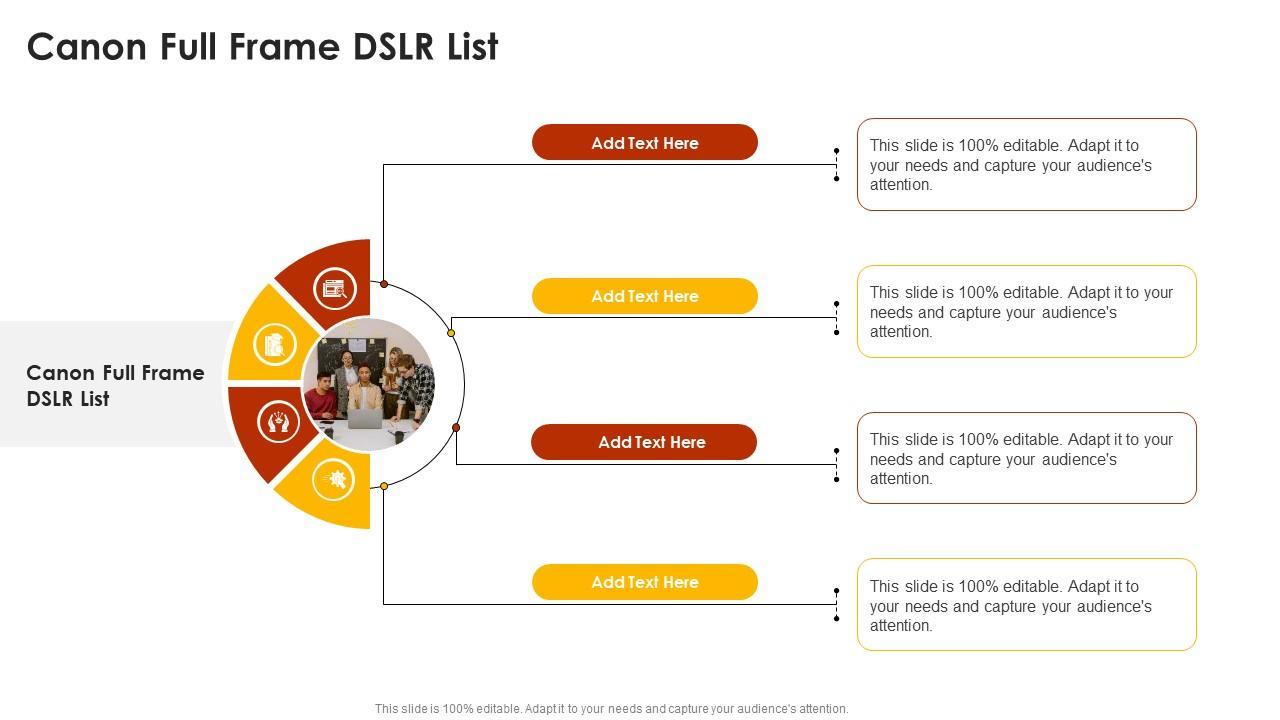 Canon Full Frame DSLR List

Canon Full Frame DSLR List

Add Text Here

This slide is 100% editable. Adapt it to your needs and capture your audience's attention.

Add Text Here

This slide is 100% editable. Adapt it to your needs and capture your audience's attention.

Add Text Here

This slide is 100% editable. Adapt it to your needs and capture your audience's attention.

Add Text Here

This slide is 100% editable. Adapt it to your needs and capture your audience's attention.

This slide is 100% editable. Adapt it to your needs and capture your audience's attention.